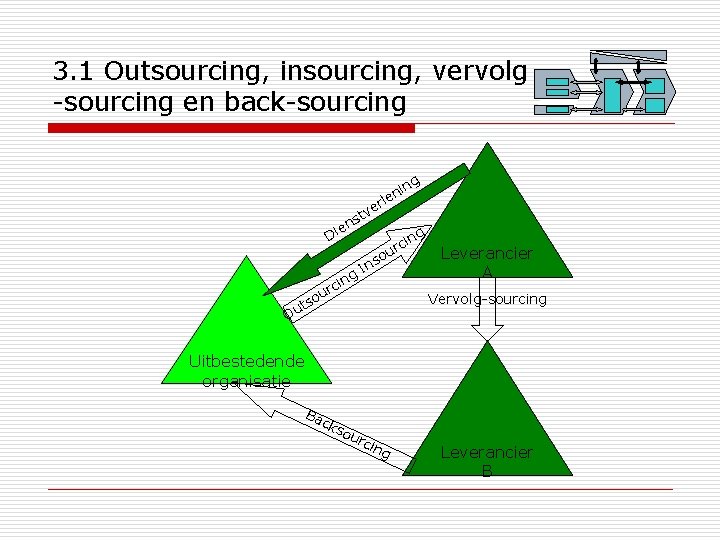 3.1 Outsourcing, insourcing, vervolg -sourcing en back-sourcing

Dienstverlening

Outsourcing insourcing

Leverancier A

Vervolg-sourcing

Uitbestedende organisatie

Backsourcing

Leverancier B